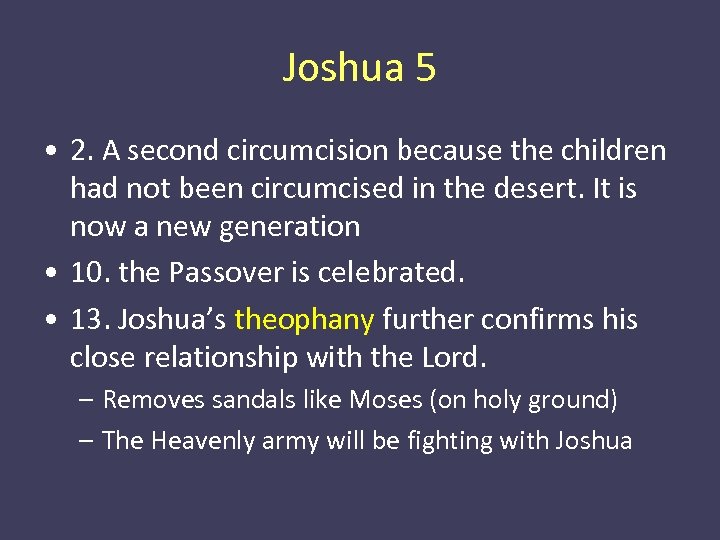 Joshua 5

• 2. A second circumcision because the children had not been circumcised in the desert. It is now a new generation

• 10. the Passover is celebrated.

• 13. Joshua's theophany further confirms his close relationship with the Lord.
– Removes sandals like Moses (on holy ground)
– The Heavenly army will be fighting with Joshua